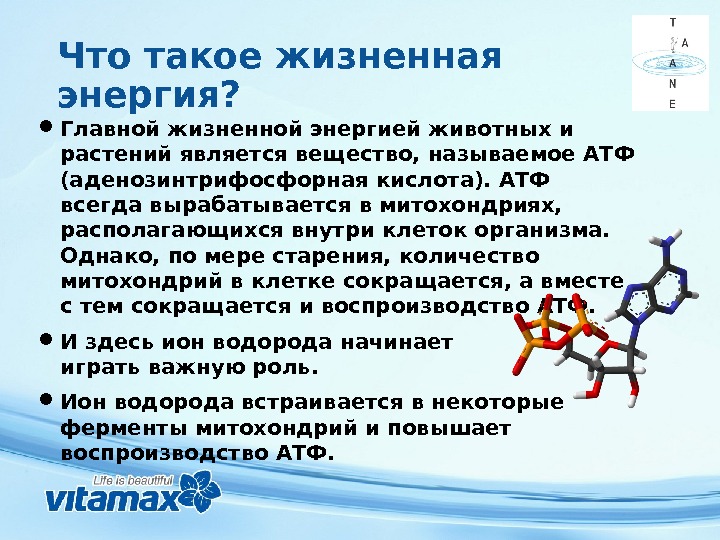 T
A
A
N
E

Что такое жизненная энергия?

• Главной жизненной энергией животных и растений является вещество, называемое АТФ (аденозинтрифосфорная кислота). АТФ всегда вырабатывается в митохондриях, располагающихся внутри клеток организма. Однако, по мере старения, количество митохондрий в клетке сокращается, а вместе с тем сокращается и воспроизводство АТФ.

• И здесь ион водорода начинает играть важную роль.

• Ион водорода встраивается в некоторые ферменты митохондрий и повышает воспроизводство АТФ.

Life is beautiful
vitamax